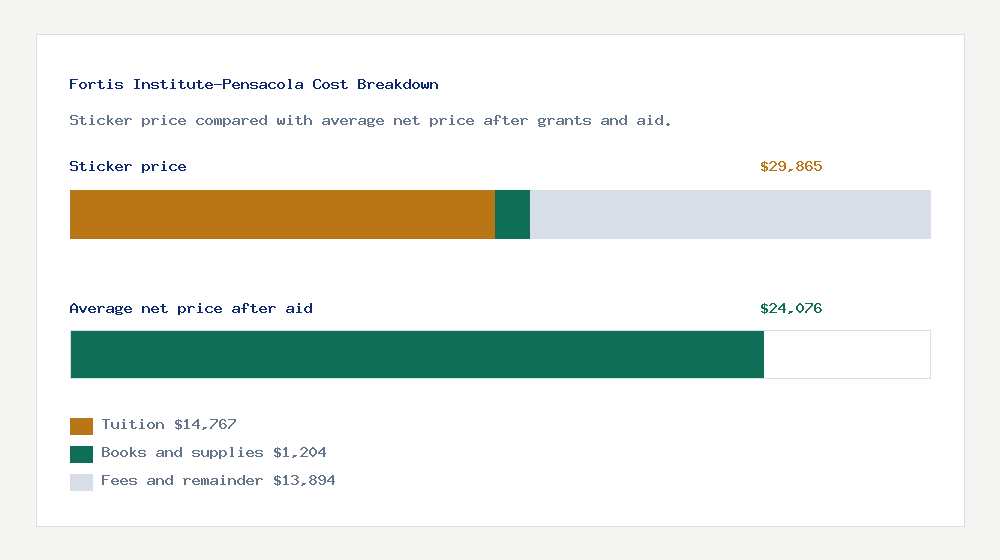 Fortis Institute-Pensacola Cost Breakdown

Sticker price compared with average net price after grants and aid.

Sticker price

$29,865

Average net price after aid

$24,076

Tuition $14,767

Books and supplies $1,204

Fees and remainder $13,894